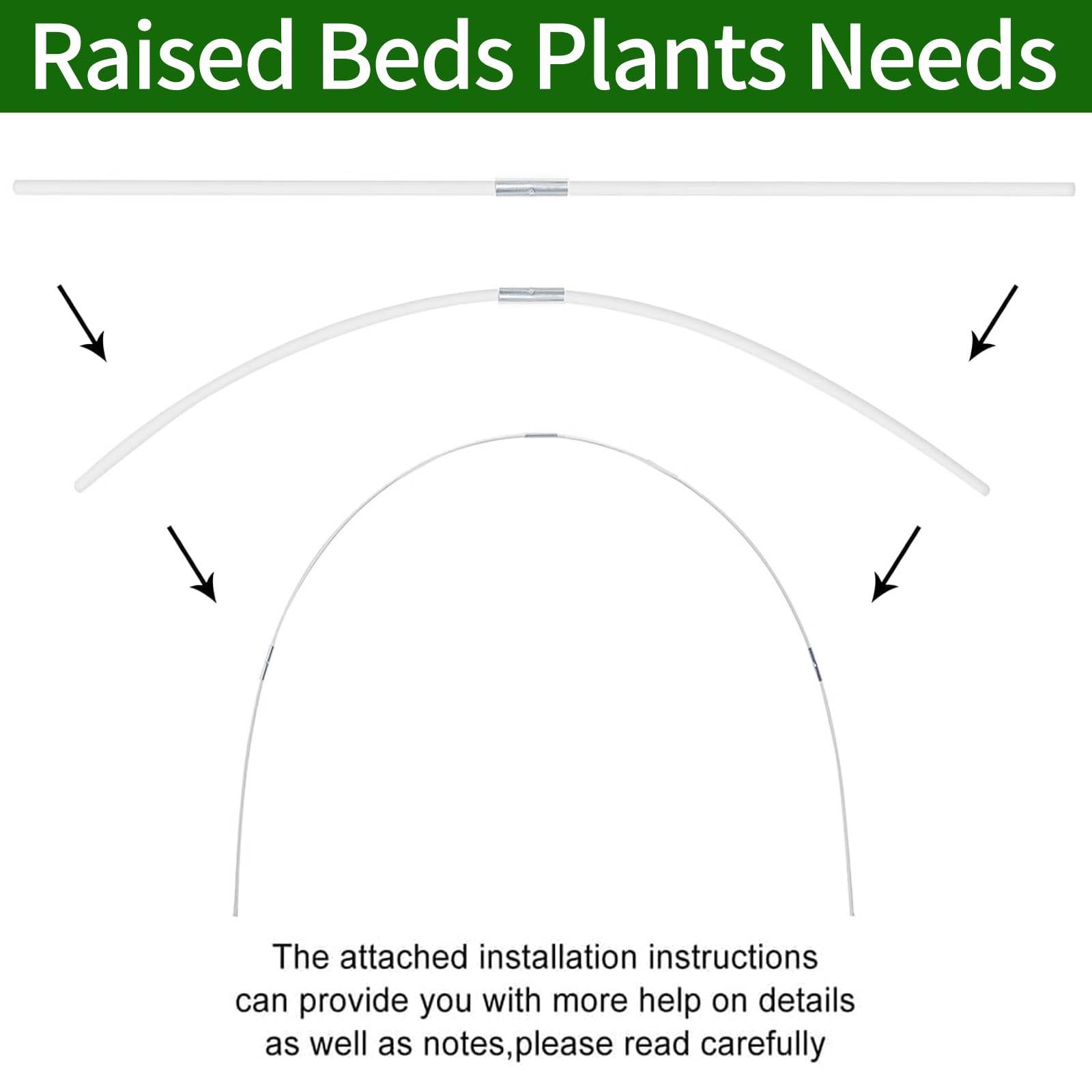 Raised Beds Plants Needs

The attached installation instructions can provide you with more help on details as well as notes,please read carefully